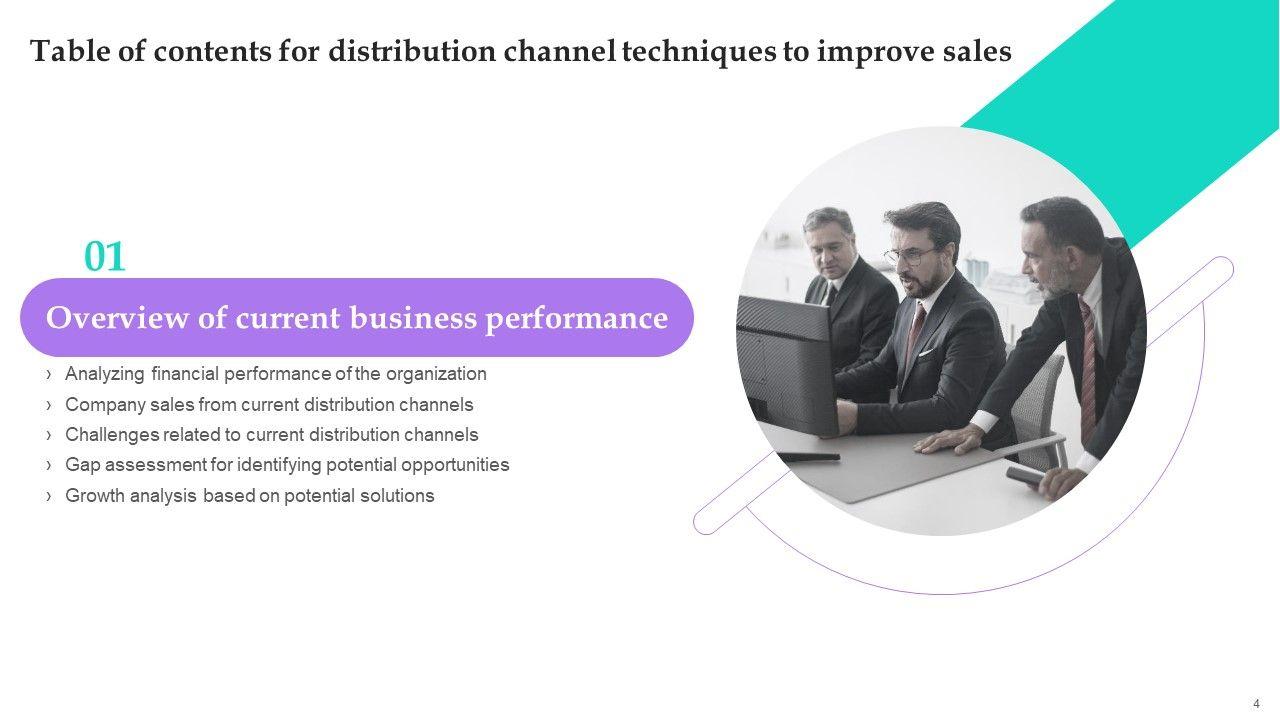 Table of contents for distribution channel techniques to improve sales

01

Overview of current business performance

› Analyzing financial performance of the organization
› Company sales from current distribution channels
› Challenges related to current distribution channels
› Gap assessment for identifying potential opportunities
› Growth analysis based on potential solutions

4